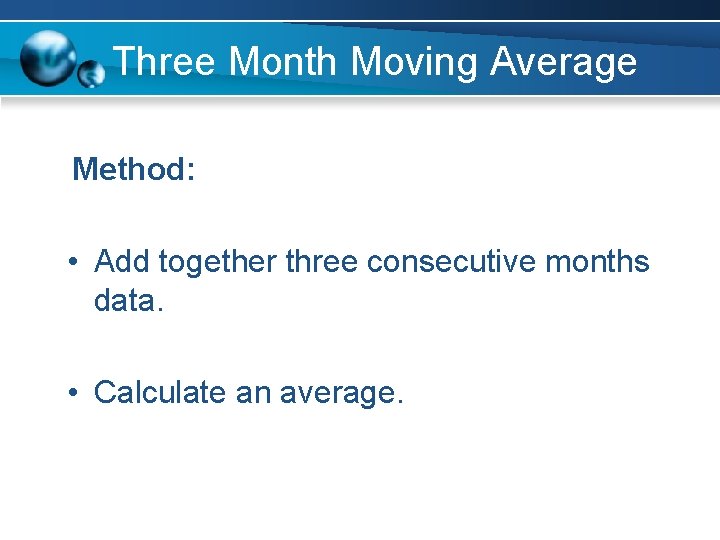 Three Month Moving Average

Method:

• Add together three consecutive months data.

• Calculate an average.